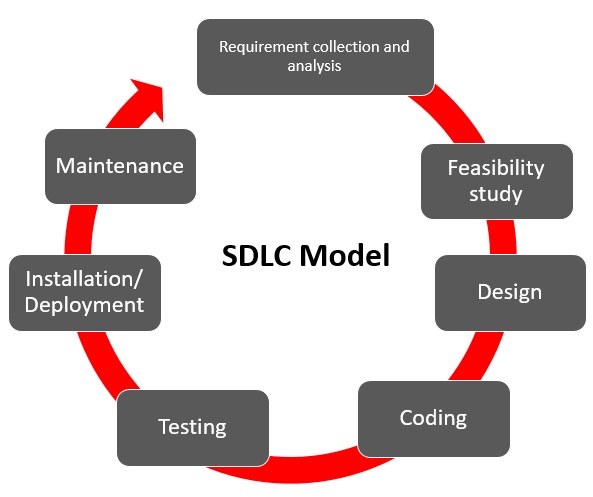 Requirement collection and analysis

Feasibility study

Design

Coding

Testing

Installation/ Deployment

Maintenance

SDLC Model